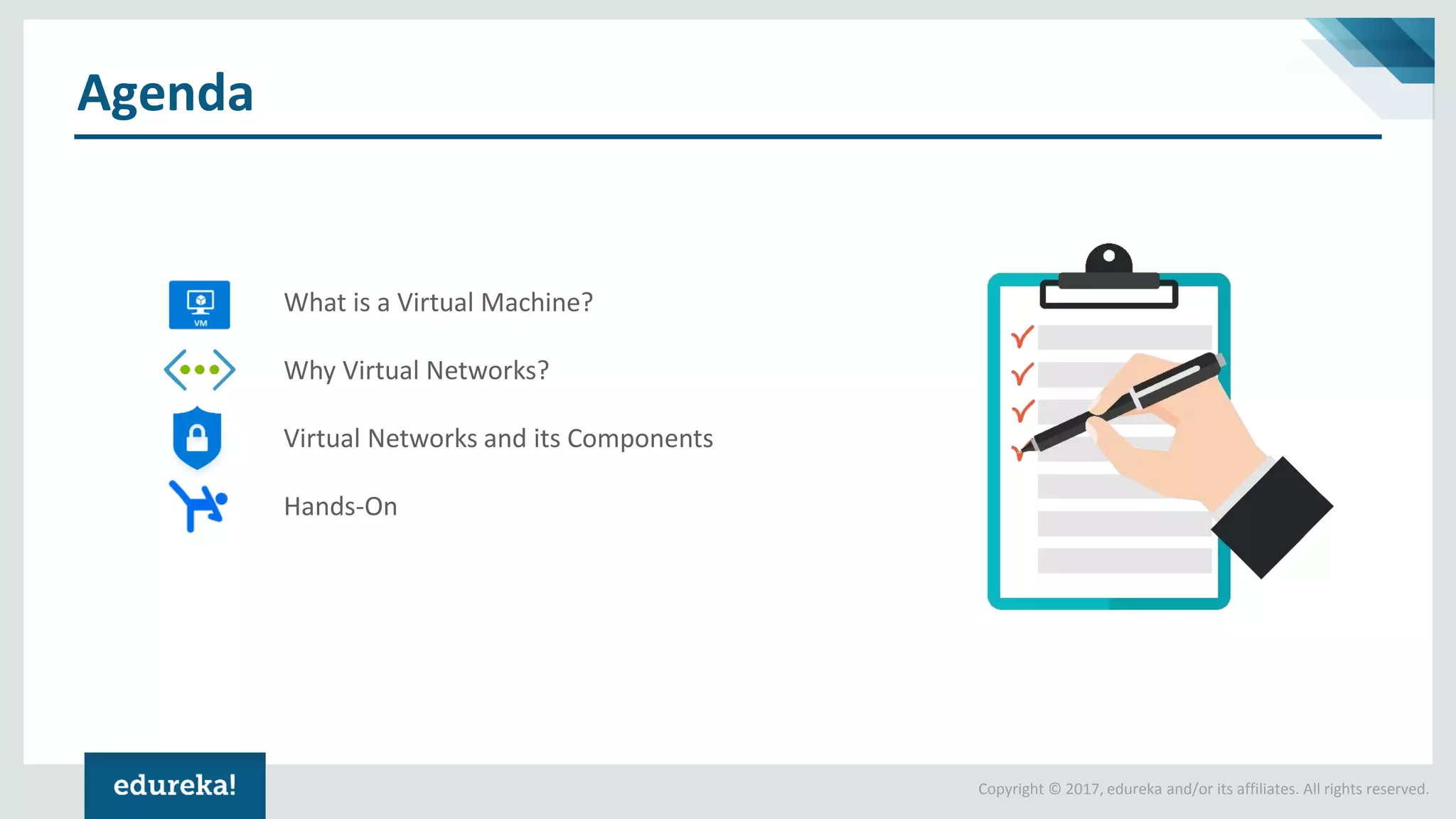 Agenda

VM

What is a Virtual Machine?

Why Virtual Networks?

Virtual Networks and its Components

Hands-On

edureka!

Copyright © 2017, edureka and/or its affiliates. All rights reserved.